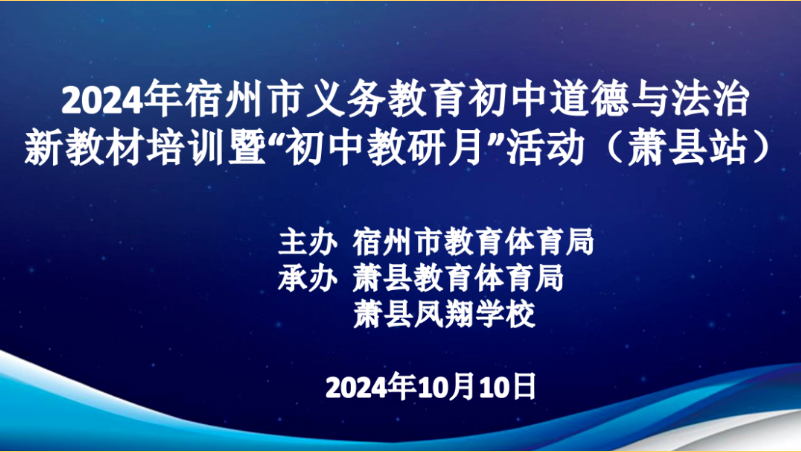 2024年宿州市义务教育初中道德与法治新教材培训暨“初中教研月”活动（萧县站）

主办 宿州市教育体育局
承办 萧县教育体育局
萧县凤翔学校

2024年10月10日